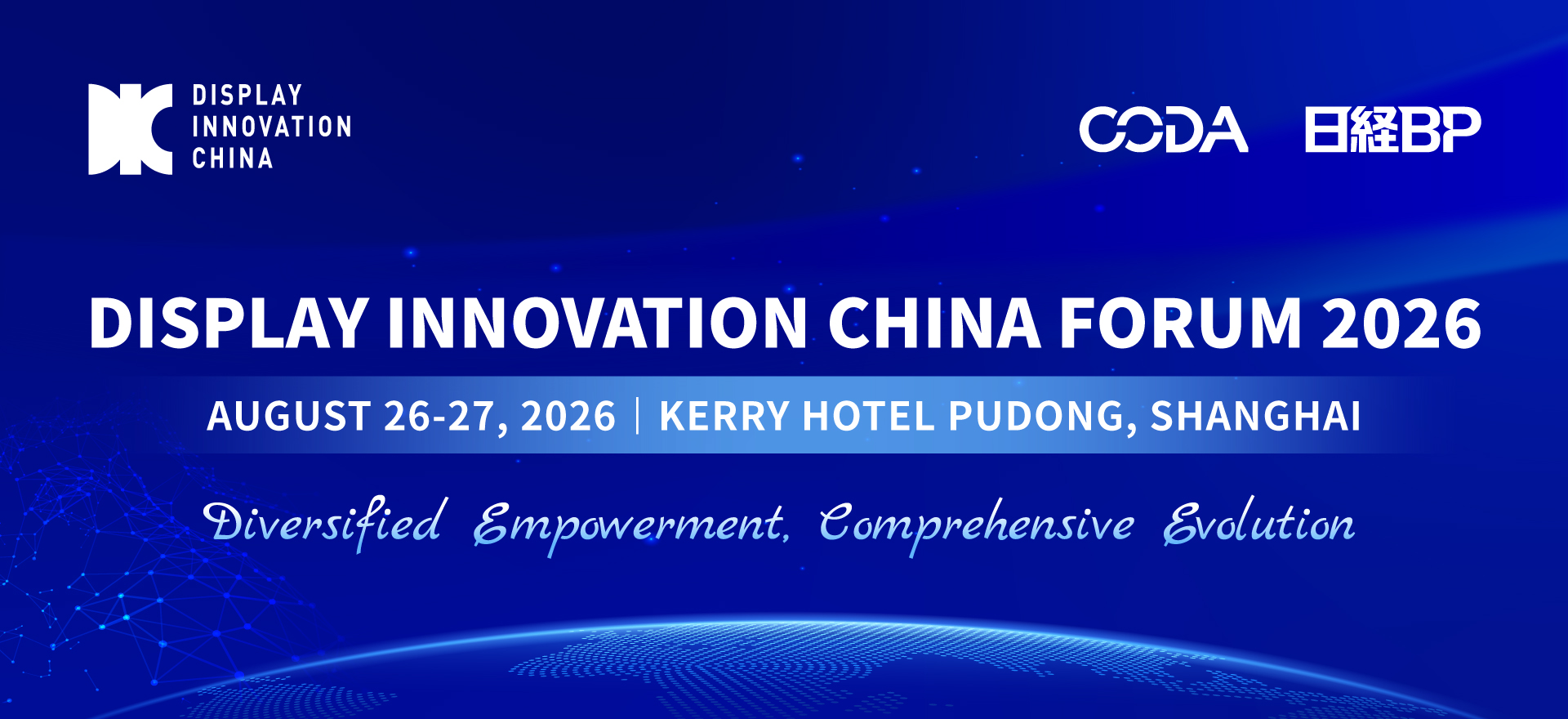 DISPLAY
INNOVATION
CHINA

CODA 日経BP

DISPLAY INNOVATION CHINA FORUM 2026

AUGUST 26-27, 2026 | KERRY HOTEL PUDONG, SHANGHAI

Diversified Empowerment, Comprehensive Evolution